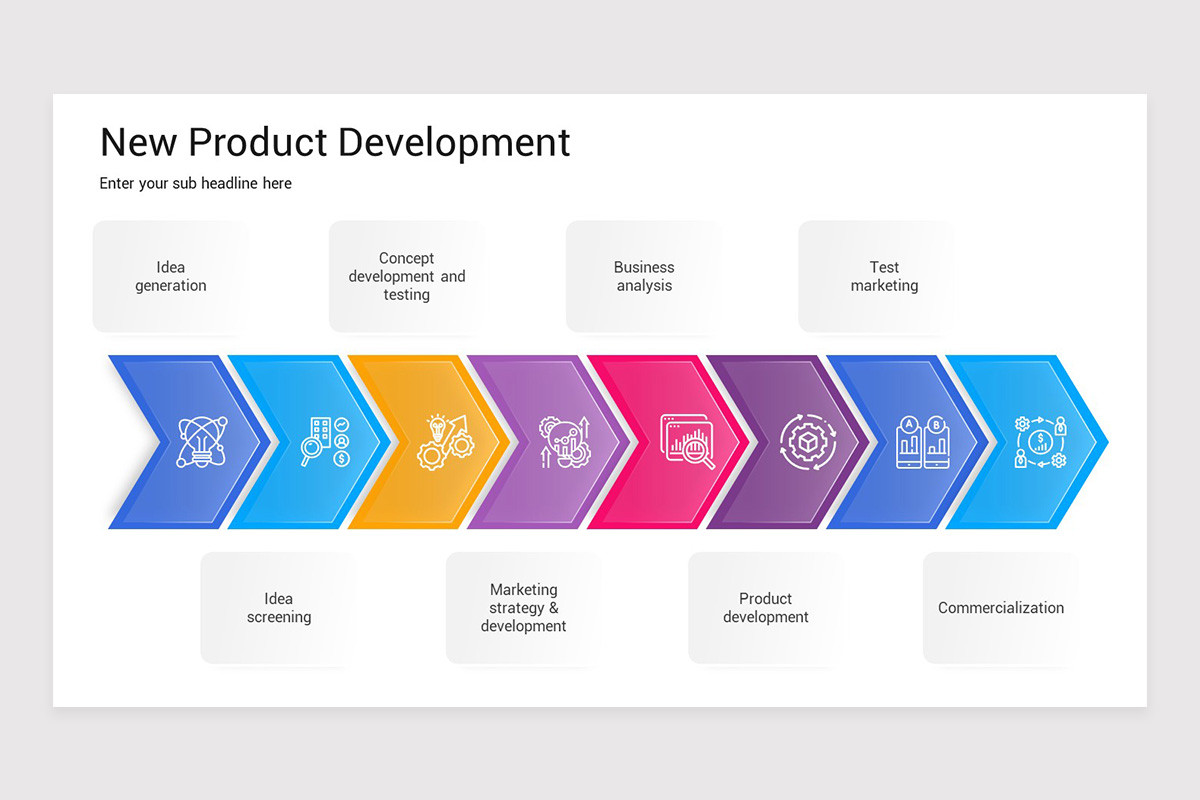 New Product Development

Enter your sub headline here

Idea generation

Concept development and testing

Business analysis

Test marketing

A

B

Idea screening

Marketing strategy & development

Product development

Commercialization